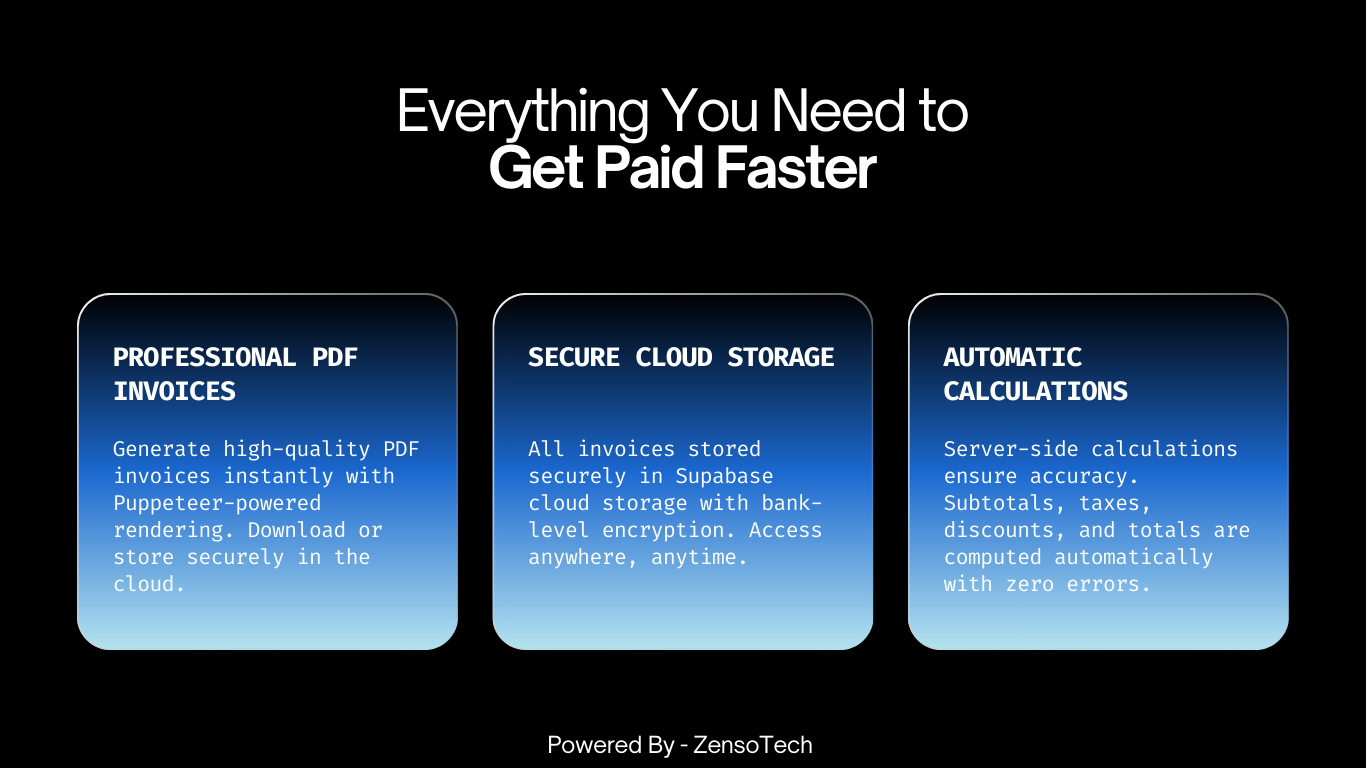 Everything You Need to
Get Paid Faster

PROFESSIONAL PDF INVOICES

Generate high-quality PDF invoices instantly with Puppeteer-powered rendering. Download or store securely in the cloud.

SECURE CLOUD STORAGE

All invoices stored securely in Supabase cloud storage with bank-level encryption. Access anywhere, anytime.

AUTOMATIC CALCULATIONS

Server-side calculations ensure accuracy. Subtotals, taxes, discounts, and totals are computed automatically with zero errors.

Powered By - ZensoTech